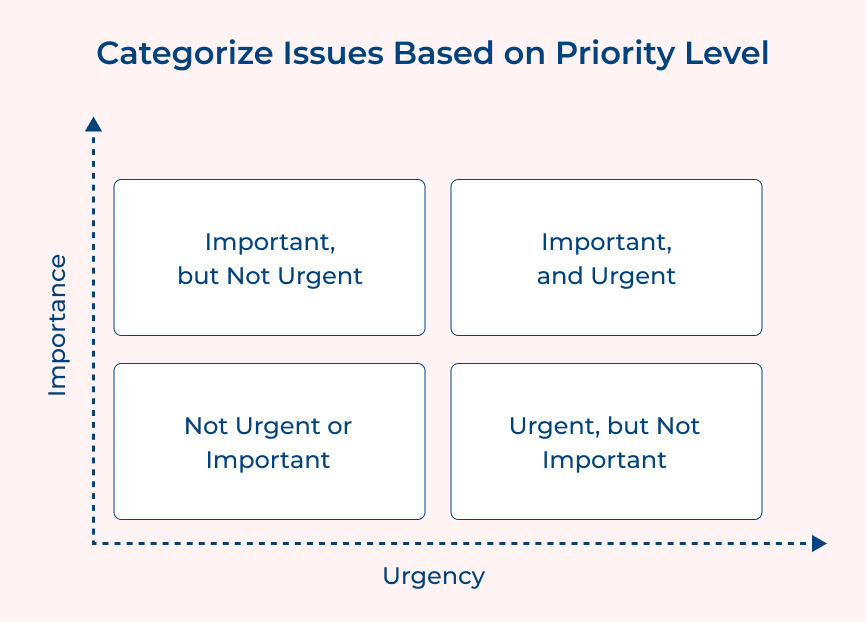 Categorize Issues Based on Priority Level

Importance

Important, but Not Urgent

Important, and Urgent

Not Urgent or Important

Urgent, but Not Important

Urgency